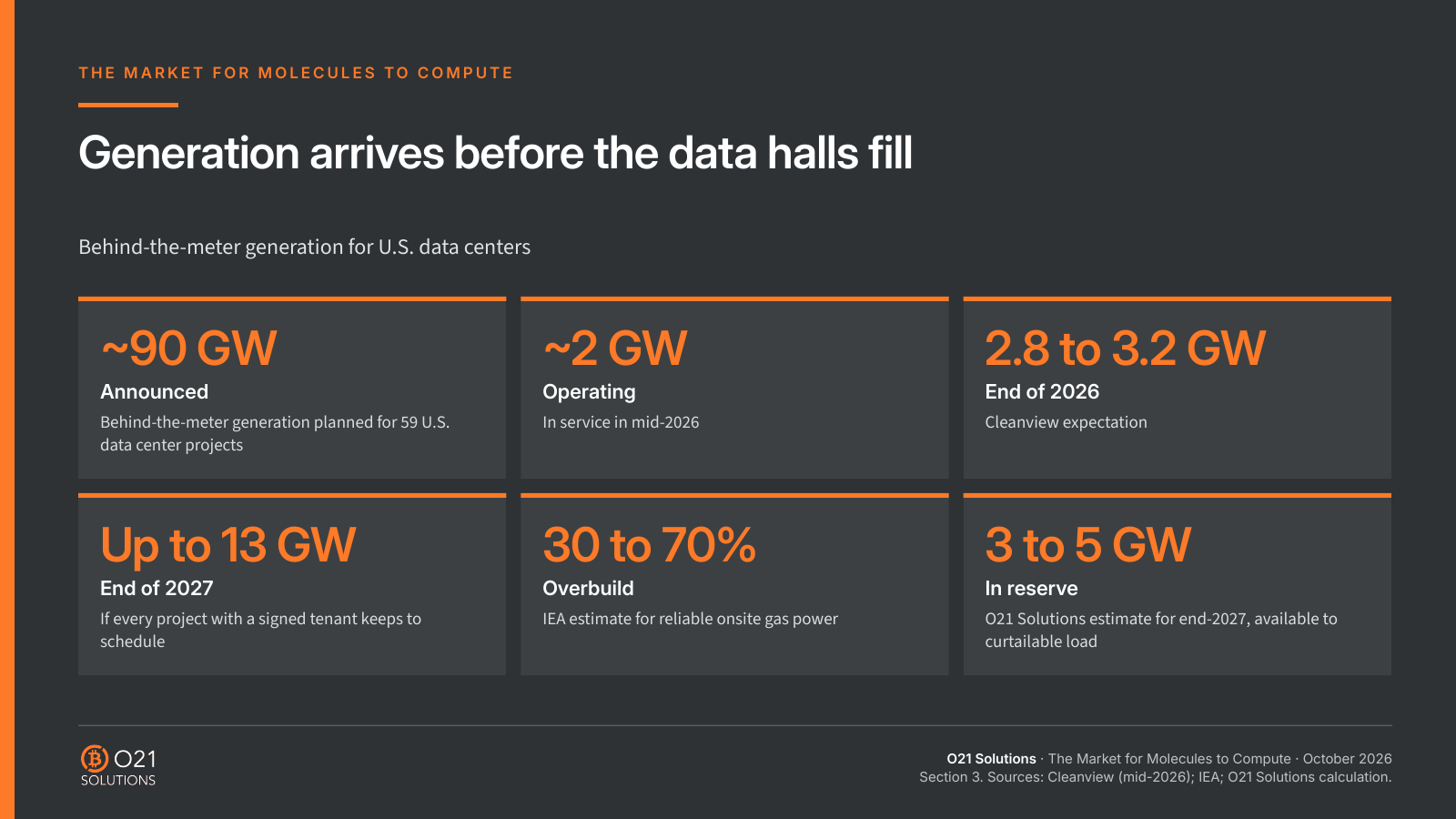 THE MARKET FOR MOLECULES TO COMPUTE

Generation arrives before the data halls fill

Behind-the-meter generation for U.S. data centers

~90 GW
Announced
Behind-the-meter generation planned for 59 U.S. data center projects

~2 GW
Operating
In service in mid-2026

2.8 to 3.2 GW
End of 2026
Cleanview expectation

Up to 13 GW
End of 2027
If every project with a signed tenant keeps to schedule

30 to 70%
Overbuild
IEA estimate for reliable onsite gas power

3 to 5 GW
In reserve
O21 Solutions estimate for end-2027, available to curtailable load

O21
SOLUTIONS

O21 Solutions · The Market for Molecules to Compute · October 2026
Section 3. Sources: Cleanview (mid-2026); IEA; O21 Solutions calculation.